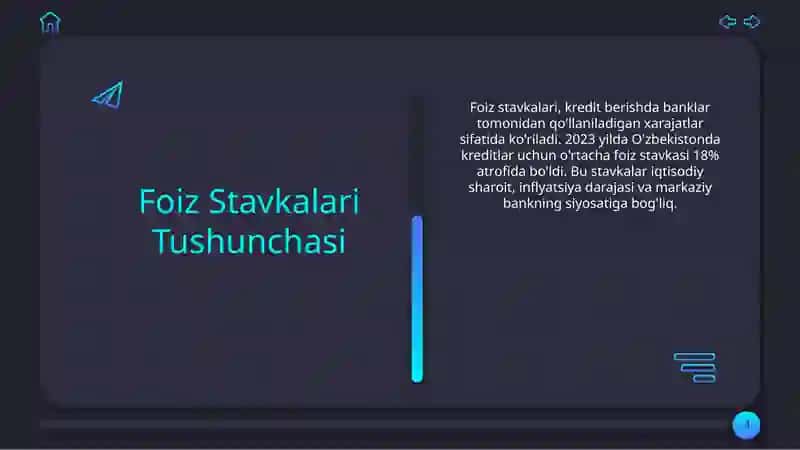 Foiz Stavkalari Tushunchasi

Foiz stavkalari, kredit berishda banklar tomonidan qo'llaniladigan xarajatlar sifatida ko'riladi. 2023 yilda O'zbekistonda kreditlar uchun o'rtacha foiz stavkasi 18% atrofida bo'ldi. Bu stavkalar iqtisodiy sharoit, inflyatsiya darajasi va markaziy bankning siyosatiga bog'liq.